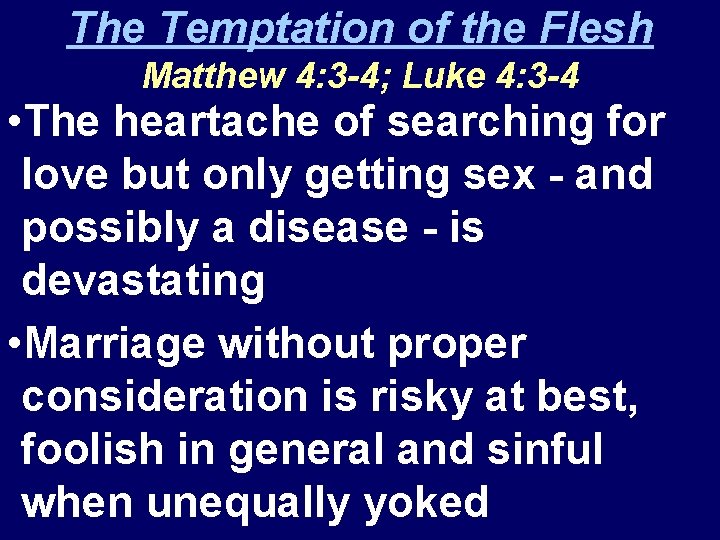 The Temptation of the Flesh
Matthew 4:3-4; Luke 4:3-4

•The heartache of searching for love but only getting sex - and possibly a disease - is devastating

•Marriage without proper consideration is risky at best, foolish in general and sinful when unequally yoked